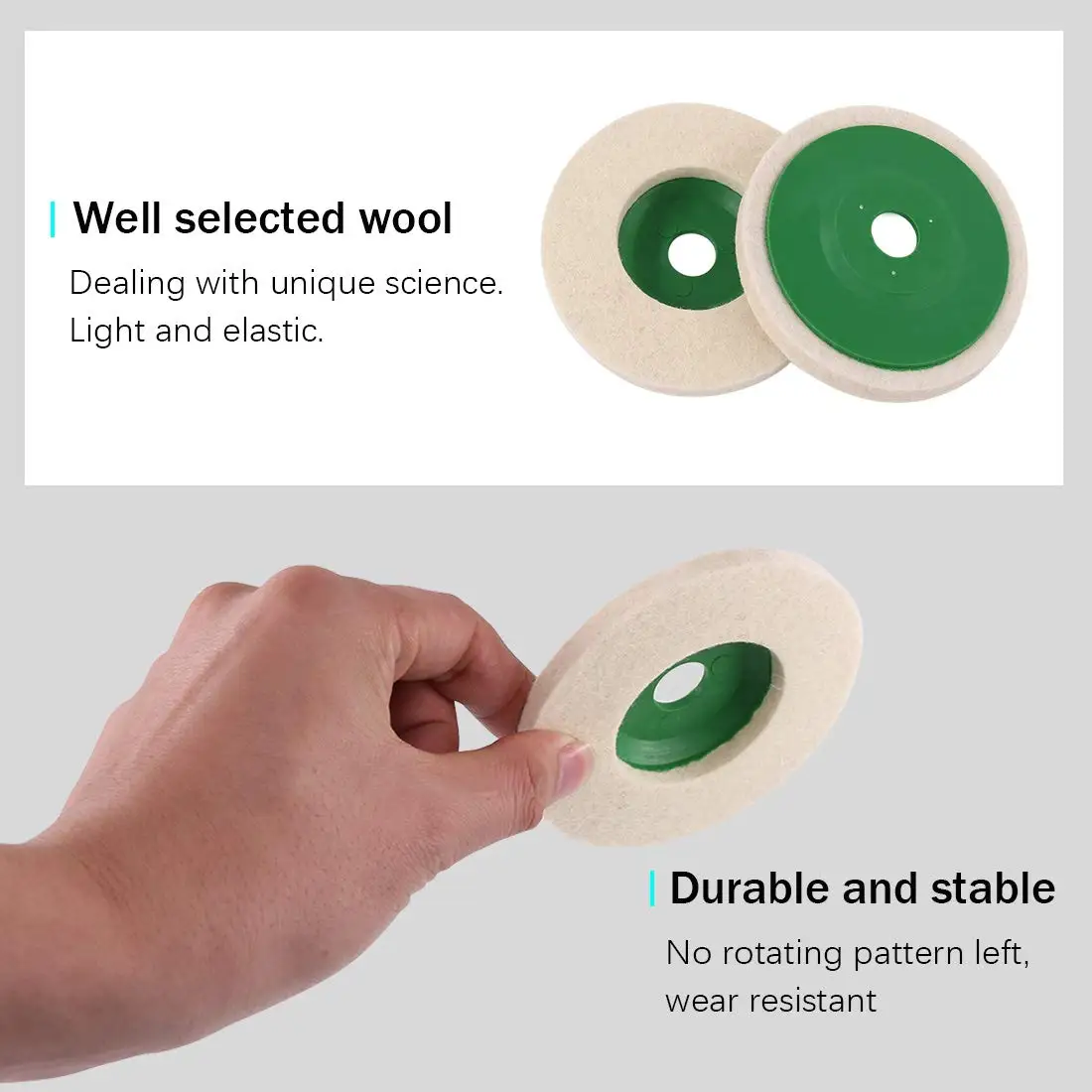 Well selected wool

Dealing with unique science. Light and elastic.

Durable and stable

No rotating pattern left, wear resistant